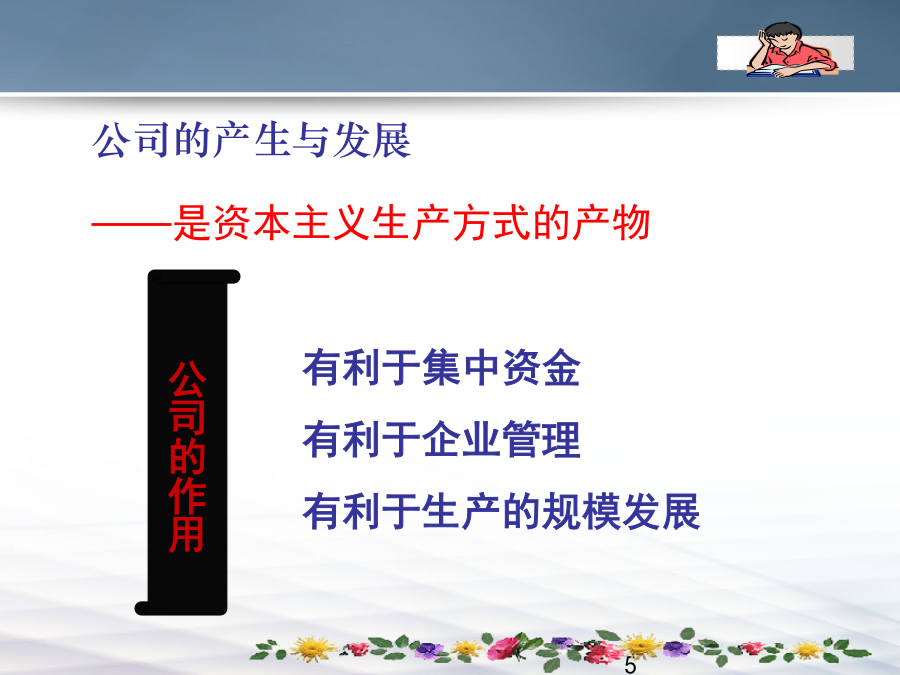 公司的产生与发展

——是资本主义生产方式的产物

公司的作用

有利于集中资金

有利于企业管理

有利于生产的规模发展

5